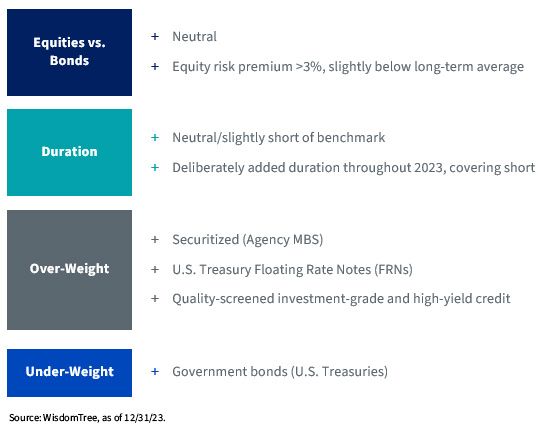 Equities vs. Bonds

+ Neutral

+ Equity risk premium >3%, slightly below long-term average

Duration

+ Neutral/slightly short of benchmark

+ Deliberately added duration throughout 2023, covering short

Over-Weight

+ Securitized (Agency MBS)

+ U.S. Treasury Floating Rate Notes (FRNs)

+ Quality-screened investment-grade and high-yield credit

Under-Weight

+ Government bonds (U.S. Treasuries)

Source: WisdomTree, as of 12/31/23.